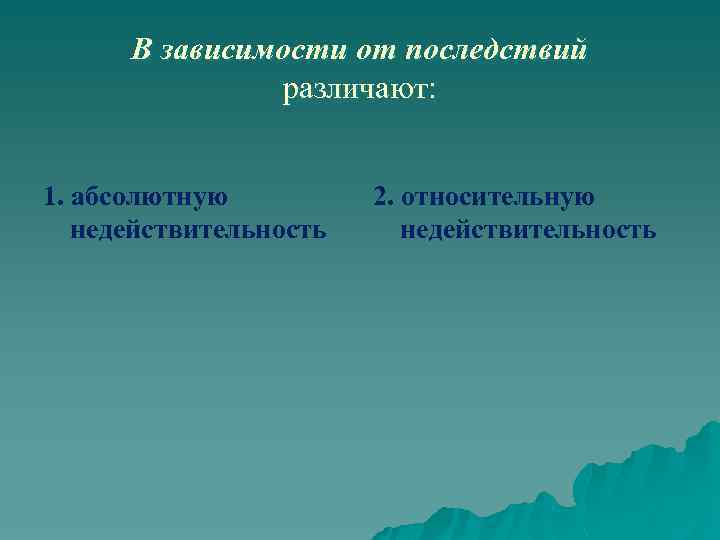 В зависимости от последствий различают:

1. абсолютную недействительность

2. относительную недействительность